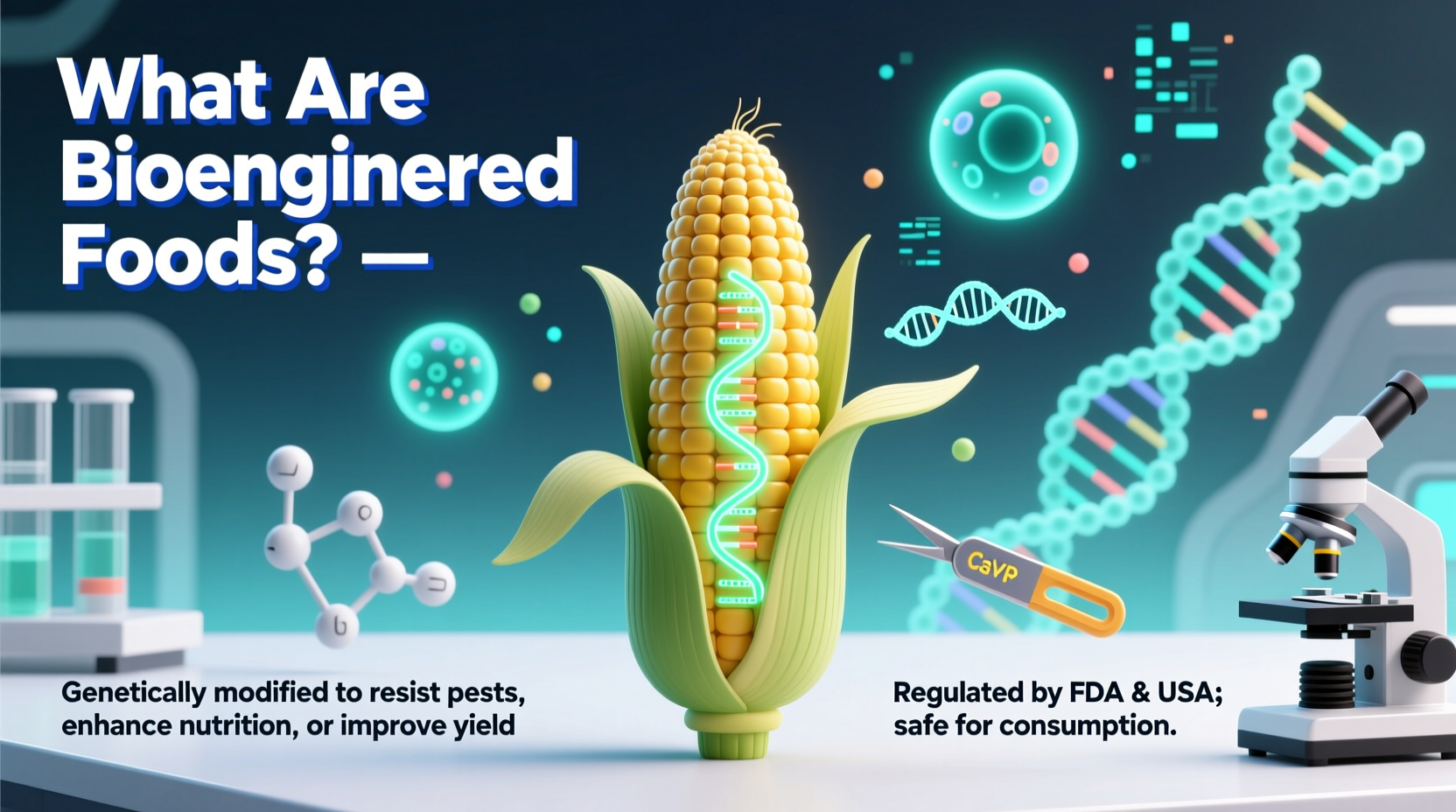 What Are Bioenginered Foods? —

CaVP

Genetically modified to resist pests, enhance nutrition, or improve yield

Regulated by FDA & USA; safe for consumption.